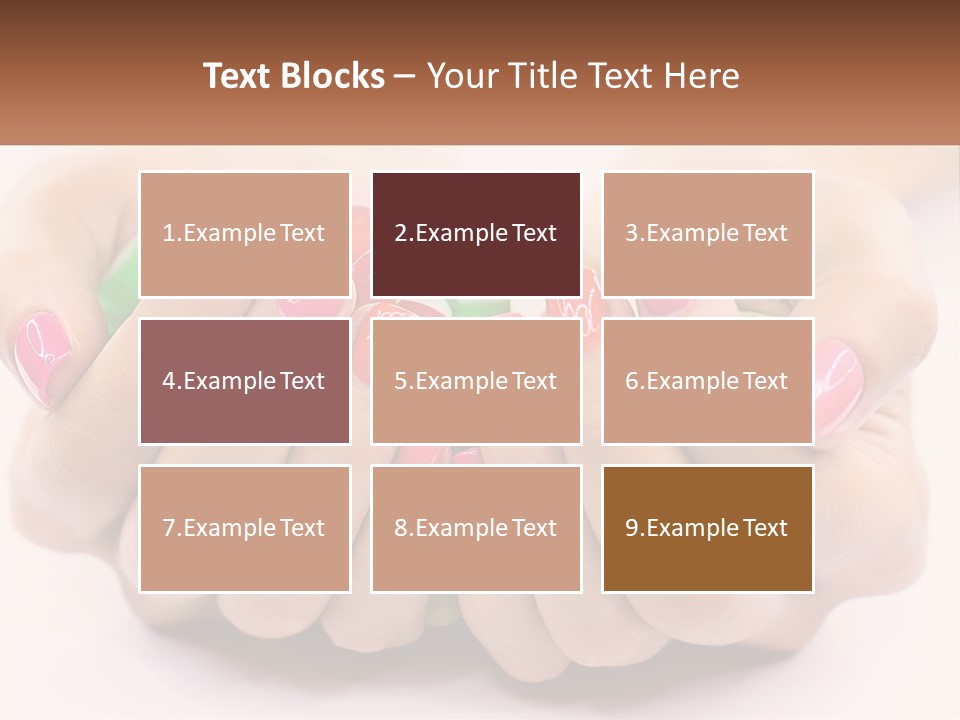 Text Blocks – Your Title Text Here

1.Example Text

2.Example Text

3.Example Text

4.Example Text

5.Example Text

6.Example Text

7.Example Text

8.Example Text

9.Example Text